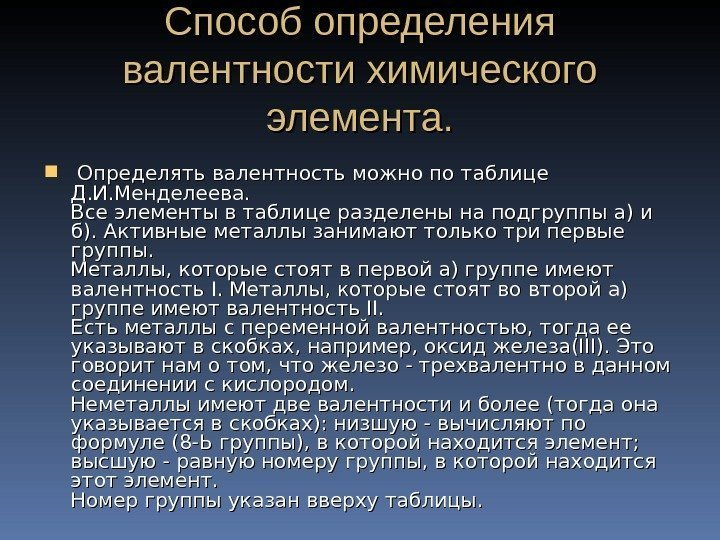 Способ определения валентности химического элемента.

Определять валентность можно по таблице Д.И.Менделеева.
Все элементы в таблице разделены на подгруппы а) и б). Активные металлы занимают только три первые группы.
Металлы, которые стоят в первой а) группе имеют валентность I. Металлы, которые стоят во второй а) группе имеют валентность II.
Есть металлы с переменной валентностью, тогда ее указывают в скобках, например, оксид железа(III). Это говорит нам о том, что железо - трехвалентно в данном соединении с кислородом.
Неметаллы имеют две валентности и более (тогда она указывается в скобках): низшую - вычисляют по формуле (8-Ь группы), в которой находится элемент; высшую - равную номеру группы, в которой находится этот элемент.
Номер группы указан вверху таблицы.